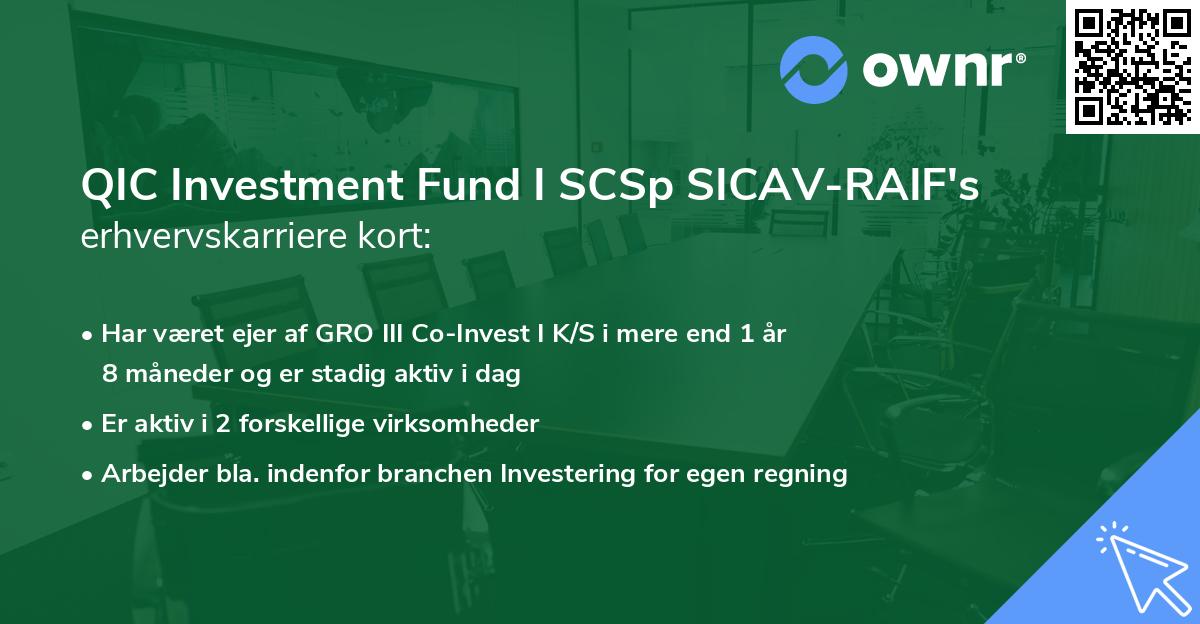 ownr®

QIC Investment Fund I SCSp SICAV-RAIF's erhvervskarriere kort:

• Har været ejer af GRO III Co-Invest I K/S i mere end 1 år 8 måneder og er stadig aktiv i dag

• Er aktiv i 2 forskellige virksomheder

• Arbejder bla. indenfor branchen Investering for egen regning